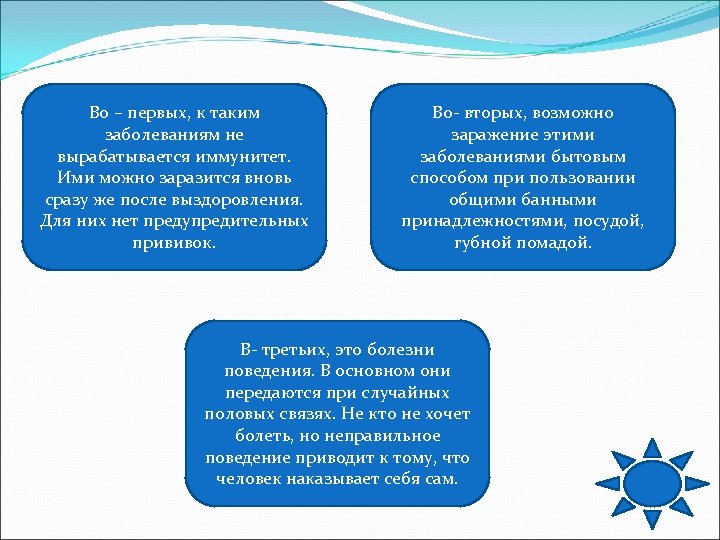 Во – первых, к таким заболеваниям не вырабатывается иммунитет. Ими можно заразится вновь сразу же после выздоровления. Для них нет предупредительных прививок.

Во- вторых, возможно заражение этими заболеваниями бытовым способом при пользовании общими банными принадлежностями, посудой, губной помадой.

В- третьих, это болезни поведения. В основном они передаются при случайных половых связях. Не кто не хочет болеть, но неправильное поведение приводит к тому, что человек наказывает себя сам.